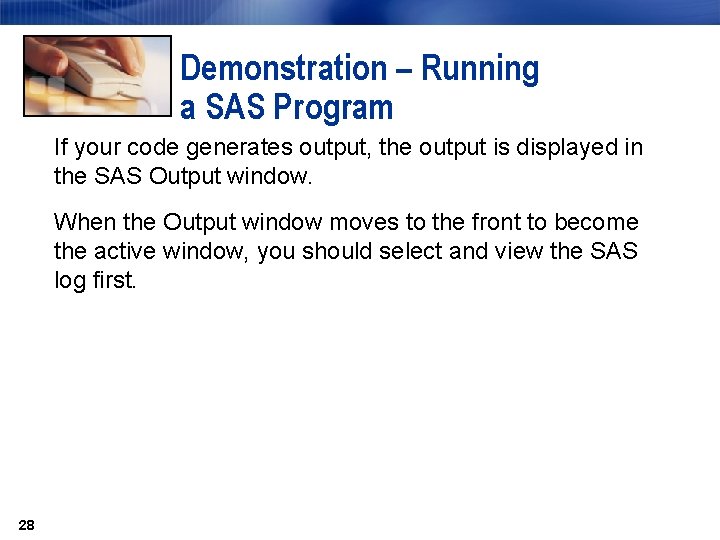 Demonstration – Running a SAS Program

If your code generates output, the output is displayed in the SAS Output window.

When the Output window moves to the front to become the active window, you should select and view the SAS log first.

28